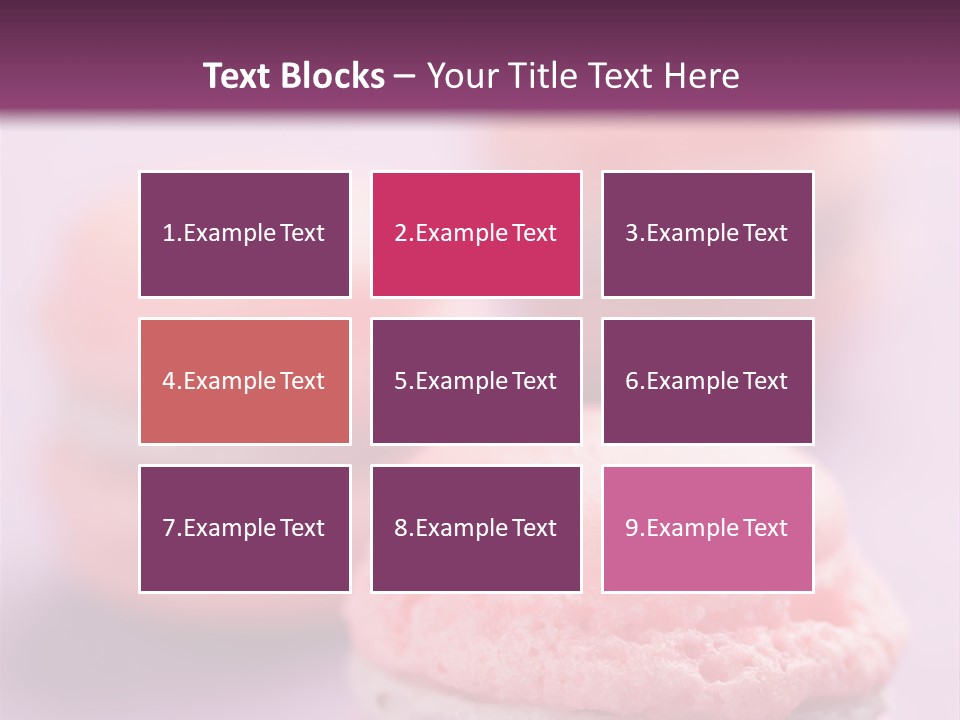 Text Blocks – Your Title Text Here

1.Example Text

2.Example Text

3.Example Text

4.Example Text

5.Example Text

6.Example Text

7.Example Text

8.Example Text

9.Example Text